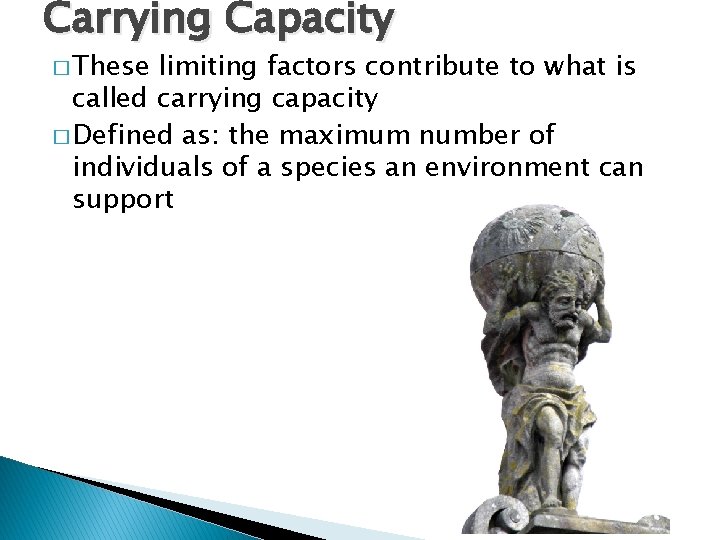 Carrying Capacity

□ These limiting factors contribute to what is called carrying capacity

□ Defined as: the maximum number of individuals of a species an environment can support